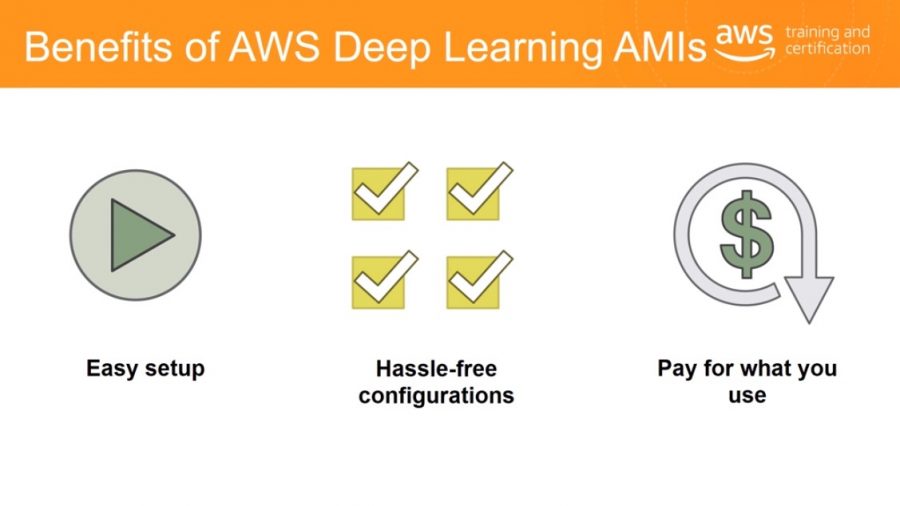 Benefits of AWS Deep Learning AMIs

aws training and certification

$

Easy setup

Hassle-free configurations

Pay for what you use